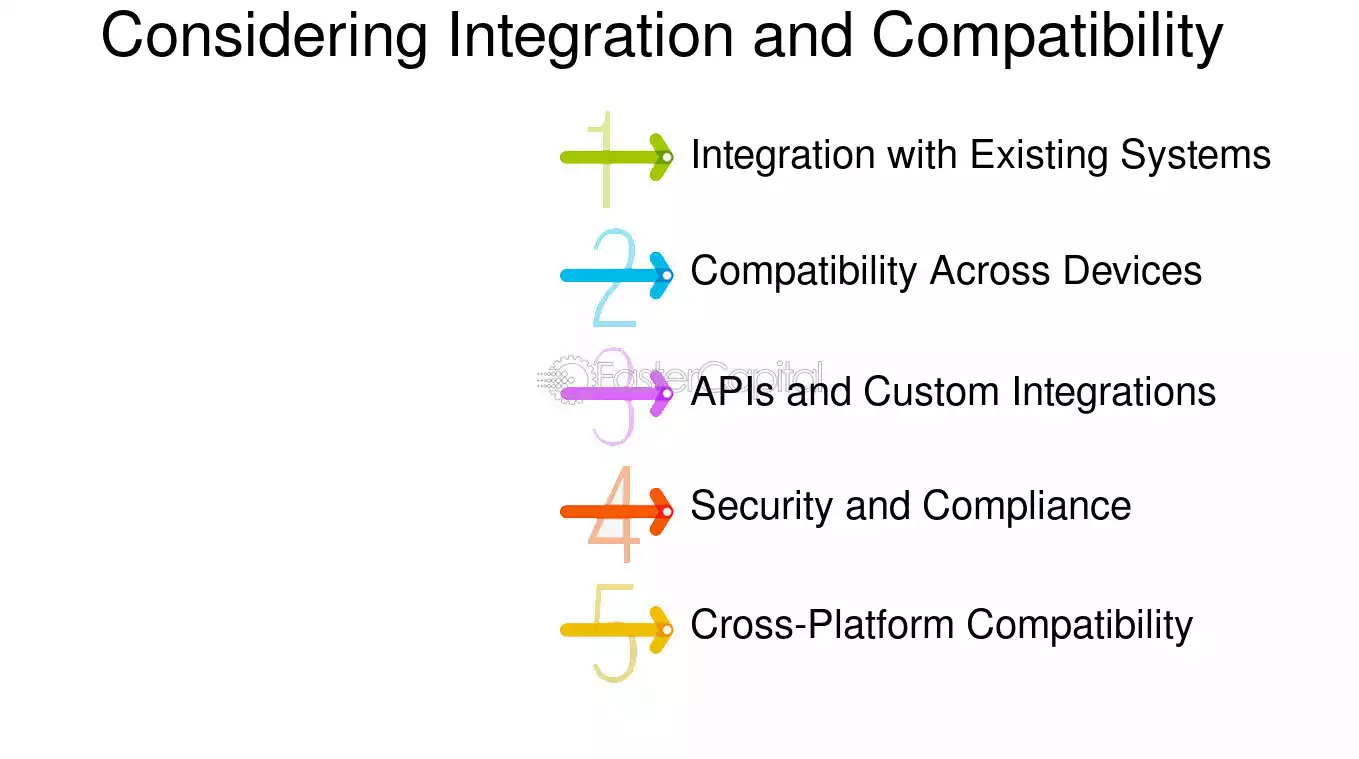 Considering Integration and Compatibility

1 Integration with Existing Systems

2 Compatibility Across Devices

3 APIs and Custom Integrations

4 Security and Compliance

5 Cross-Platform Compatibility

FasterCapital